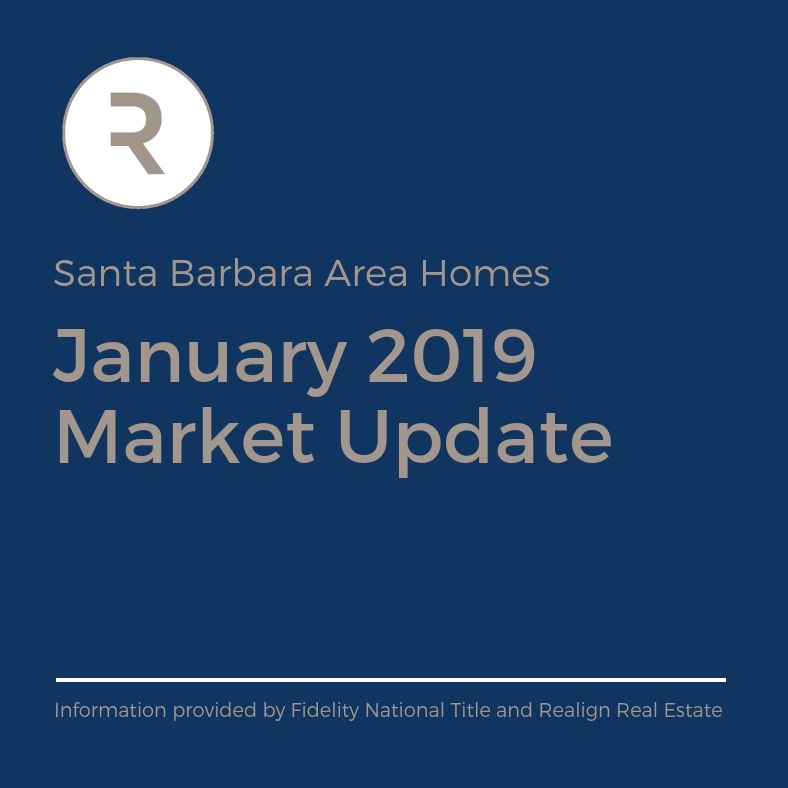 R

Santa Barbara Area Homes

January 2019
Market Update

Information provided by Fidelity National Title and Realign Real Estate